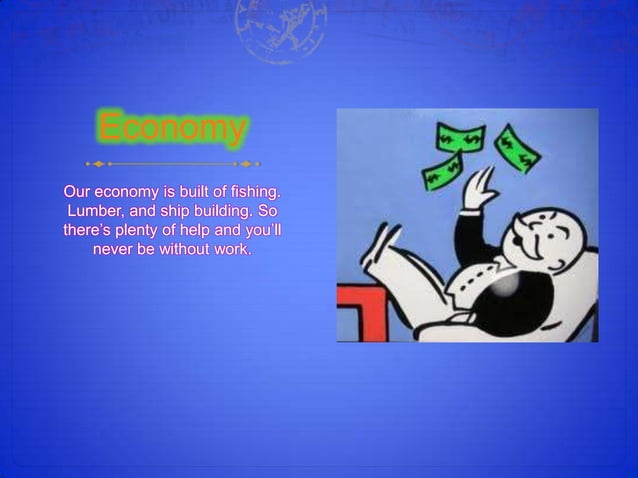 Economy

Our economy is built of fishing. Lumber, and ship building. So there's plenty of help and you'll never be without work.